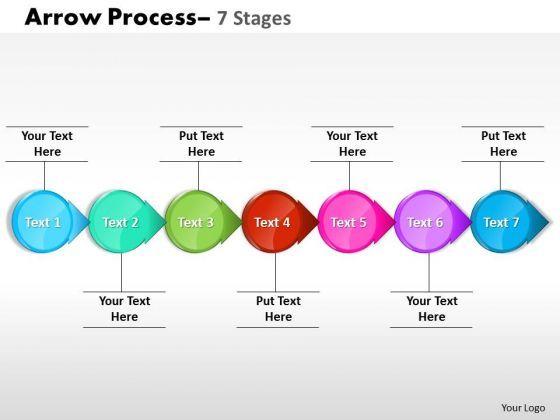 Arrow Process– 7 Stages

Your Text Here

Put Text Here

Your Text Here

Put Text Here

Text 1

Text 2

Text 3

Text 4

Text 5

Text 6

Text 7

Your Text Here

Put Text Here

Your Text Here

Your Logo